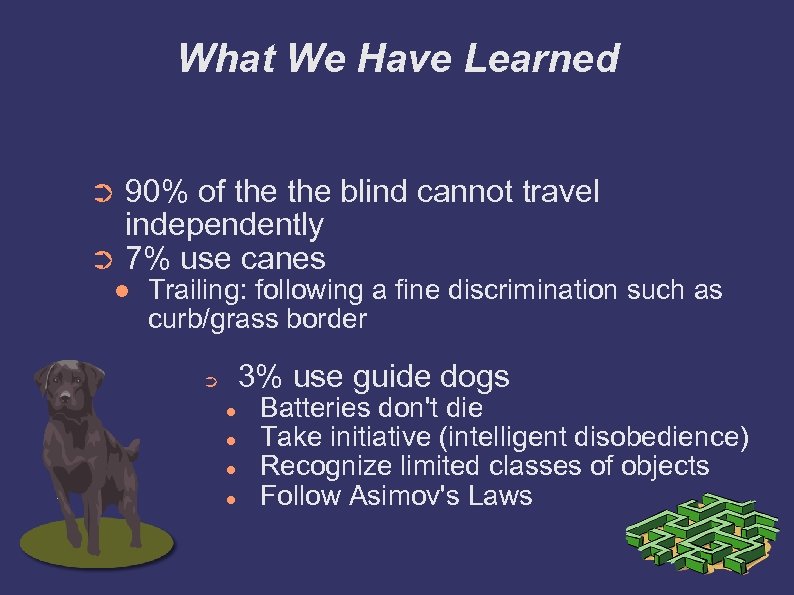 What We Have Learned

➲ 90% of the the blind cannot travel independently
➲ 7% use canes
● Trailing: following a fine discrimination such as curb/grass border

➲ 3% use guide dogs
● Batteries don't die
● Take initiative (intelligent disobedience)
● Recognize limited classes of objects
● Follow Asimov's Laws